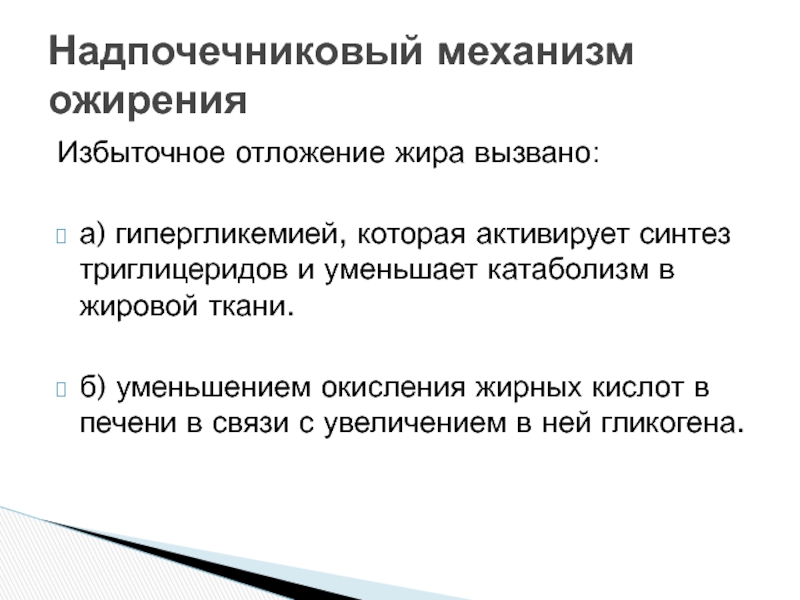 Надпочечниковый механизм ожирения

Избыточное отложение жира вызвано:

а) гипергликемией, которая активирует синтез триглицеридов и уменьшает катаболизм в жировой ткани.

б) уменьшением окисления жирных кислот в печени в связи с увеличением в ней гликогена.